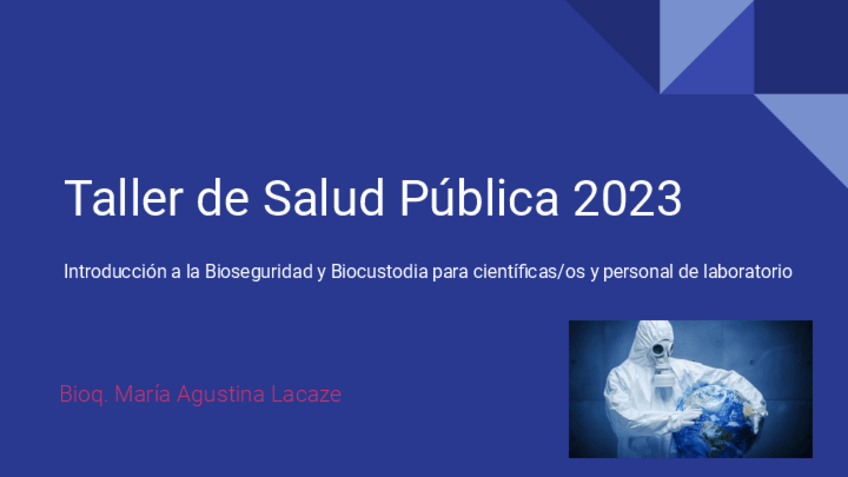 Taller de Salud Pública 2023

Introducción a la Bioseguridad y Biocustodia para científicas/os y personal de laboratorio

Bioq. María Agustina Lacaze